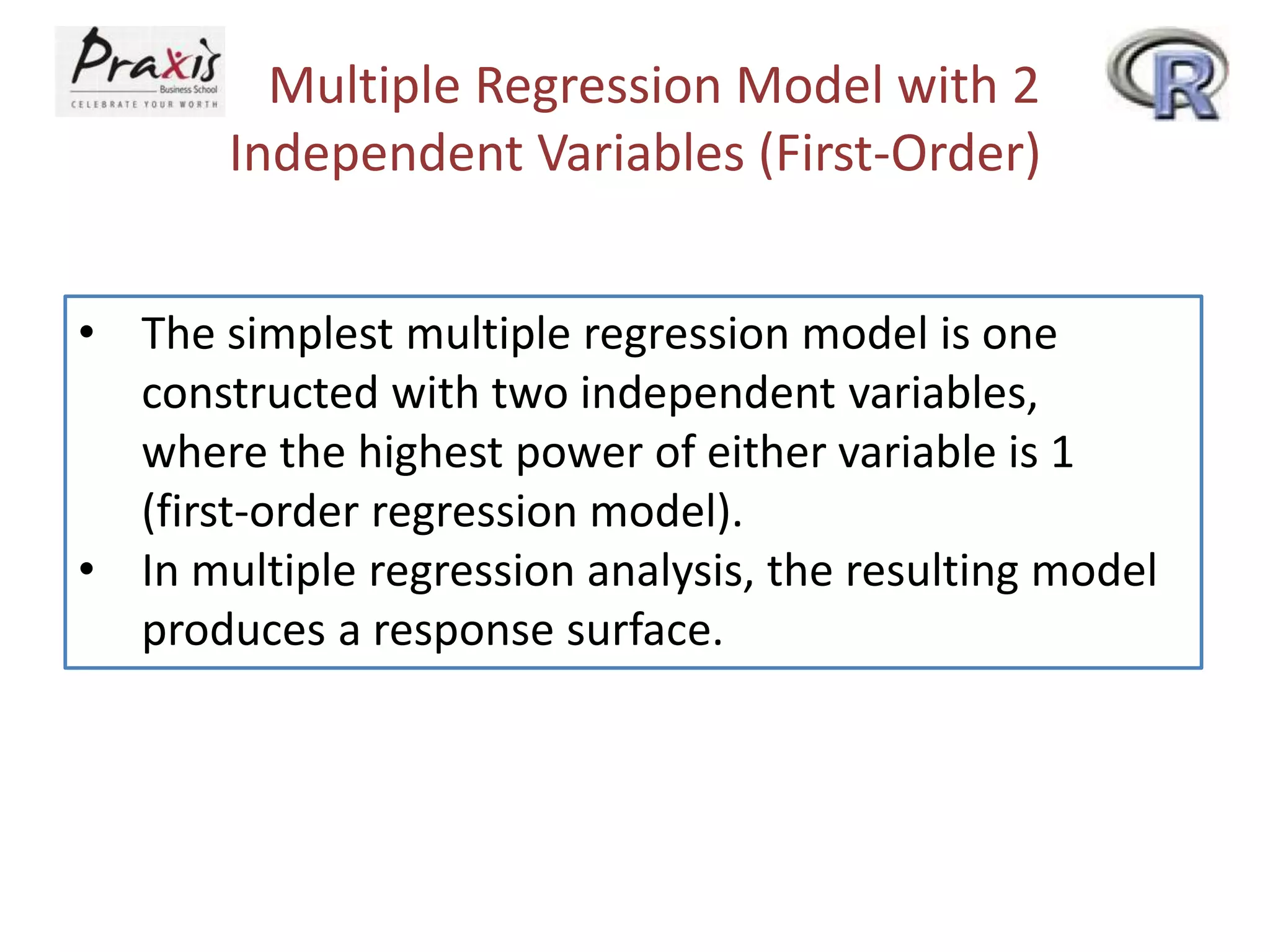 Praxis
Business School
CELEBRATE YOUR WORTH

Multiple Regression Model with 2 Independent Variables (First-Order)

R

• The simplest multiple regression model is one constructed with two independent variables, where the highest power of either variable is 1 (first-order regression model).
• In multiple regression analysis, the resulting model produces a response surface.